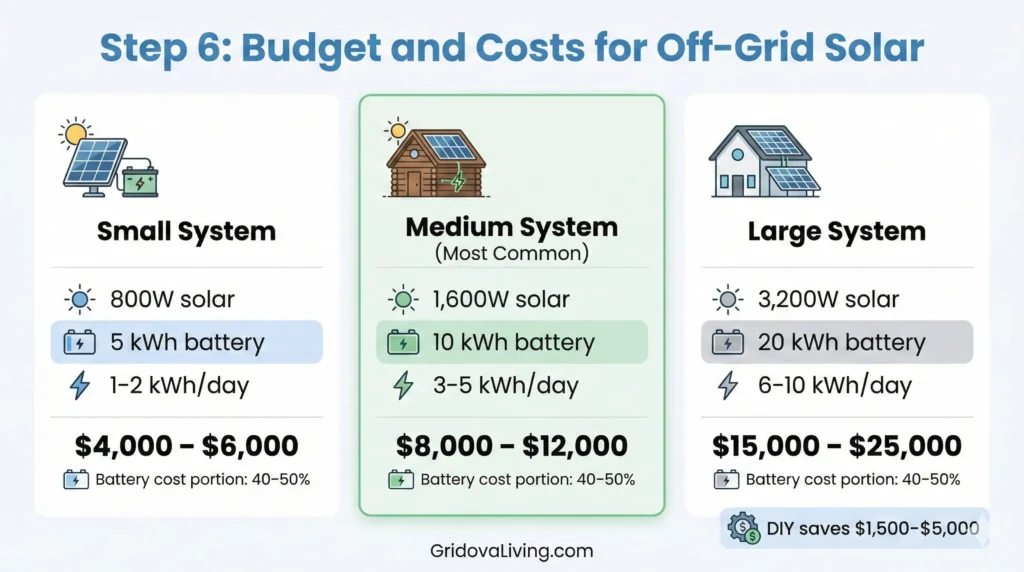 Step 6: Budget and Costs for Off-Grid Solar

Small System

800W solar

5 kWh battery

1-2 kWh/day

\$4,000 – \$6,000

Battery cost portion: 40-50%

Medium System
(Most Common)

1,600W solar

10 kWh battery

3-5 kWh/day

\$8,000 – \$12,000

Battery cost portion: 40-50%

Large System

3,200W solar

20 kWh battery

6-10 kWh/day

\$15,000 – \$25,000

Battery cost portion: 40-50%

DIY saves \$1,500-\$5,000

GridovaLiving.com